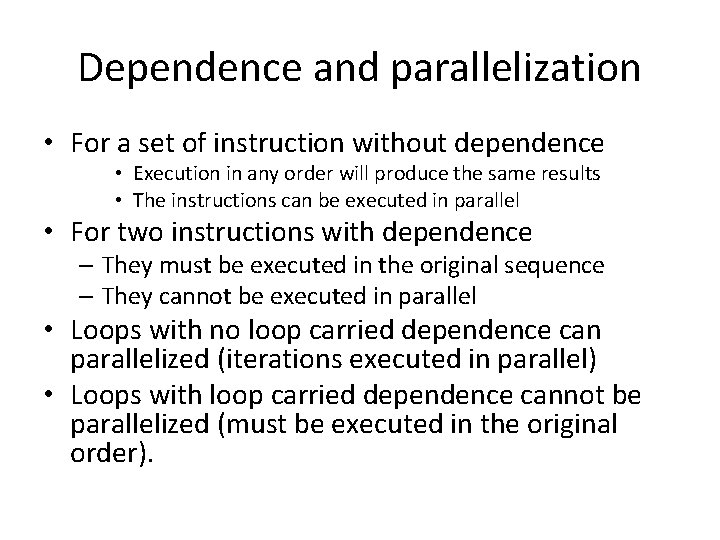 Dependence and parallelization

• For a set of instruction without dependence
  • Execution in any order will produce the same results
  • The instructions can be executed in parallel
• For two instructions with dependence
  – They must be executed in the original sequence
  – They cannot be executed in parallel
• Loops with no loop carried dependence can parallelized (iterations executed in parallel)
• Loops with loop carried dependence cannot be parallelized (must be executed in the original order).